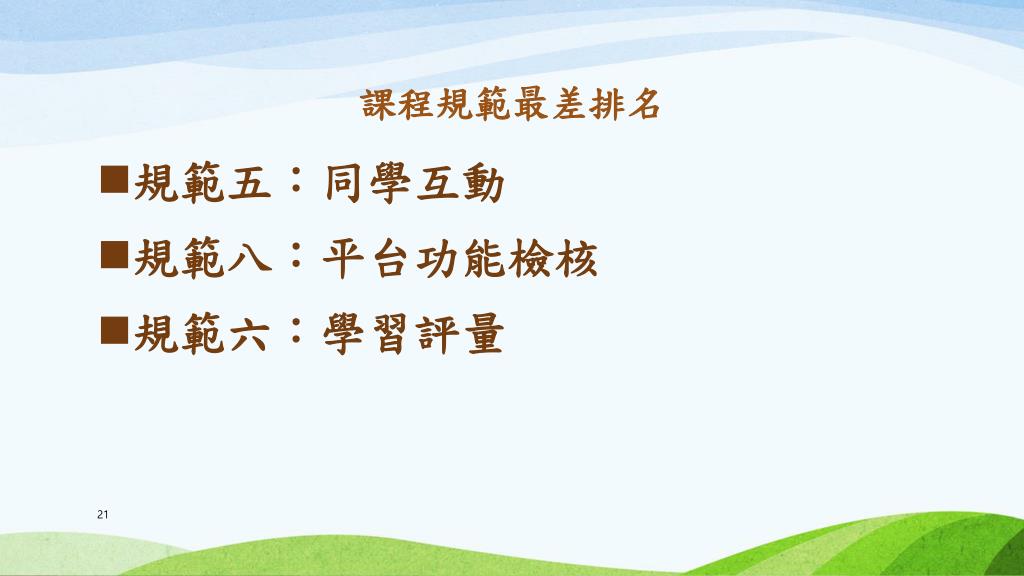 課程規範最差排名

■規範五：同學互動

■規範八：平台功能檢核

■規範六：學習評量

21